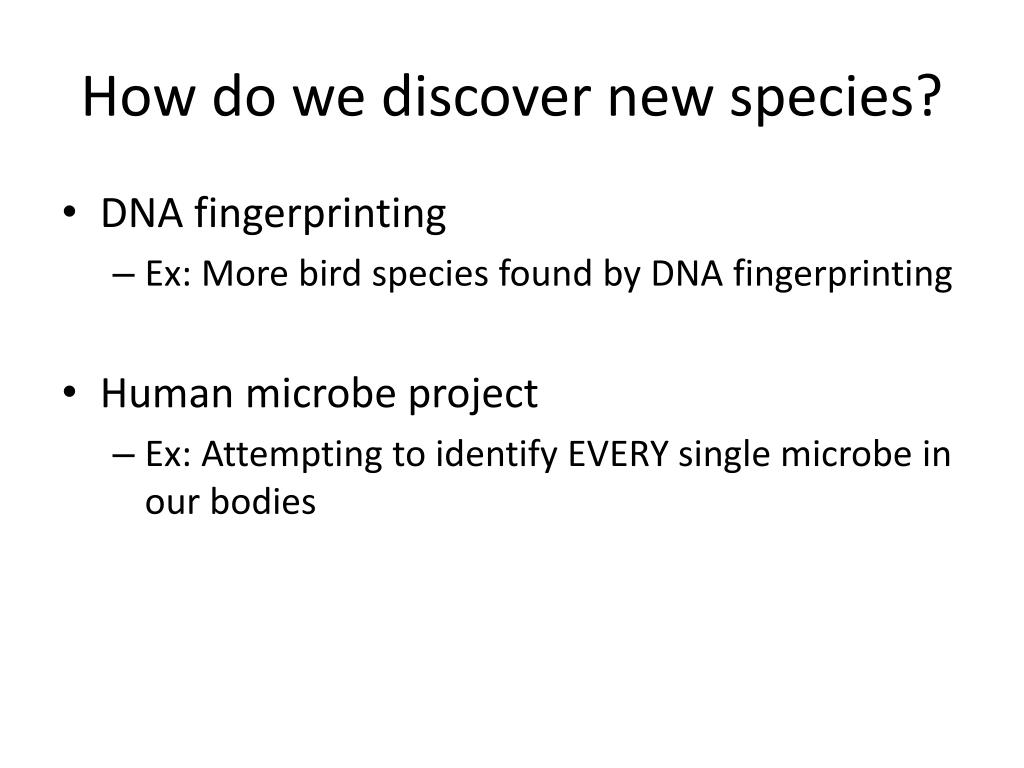 How do we discover new species?

• DNA fingerprinting
– Ex: More bird species found by DNA fingerprinting

• Human microbe project
– Ex: Attempting to identify EVERY single microbe in our bodies